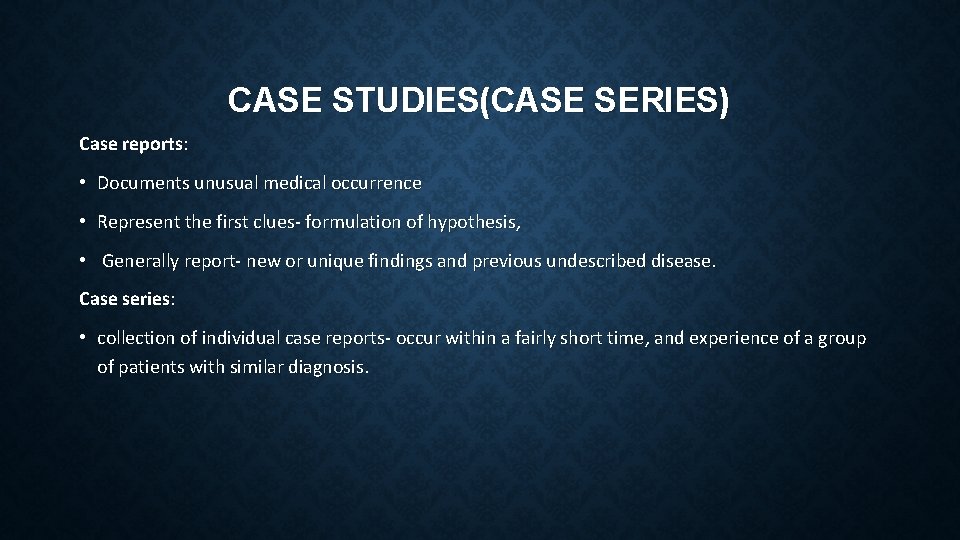 CASE STUDIES(CASE SERIES)

Case reports:

• Documents unusual medical occurrence

• Represent the first clues- formulation of hypothesis,

• Generally report- new or unique findings and previous undescribed disease.

Case series:

• collection of individual case reports- occur within a fairly short time, and experience of a group of patients with similar diagnosis.